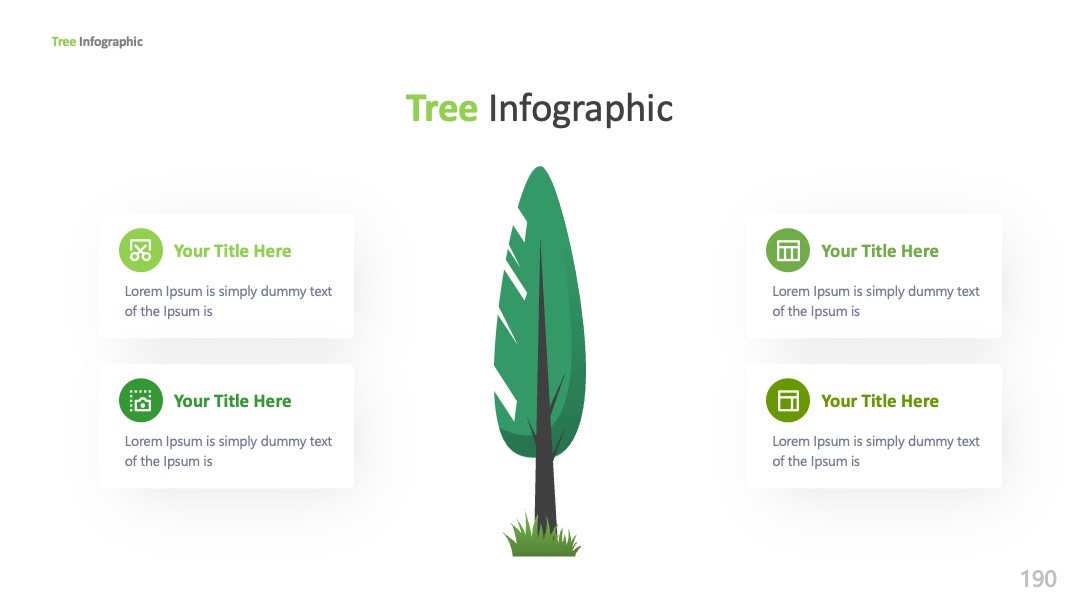 Tree Infographic

Tree Infographic

Your Title Here

Lorem Ipsum is simply dummy text of the Ipsum is

Your Title Here

Lorem Ipsum is simply dummy text of the Ipsum is

Your Title Here

Lorem Ipsum is simply dummy text of the Ipsum is

Your Title Here

Lorem Ipsum is simply dummy text of the Ipsum is

190